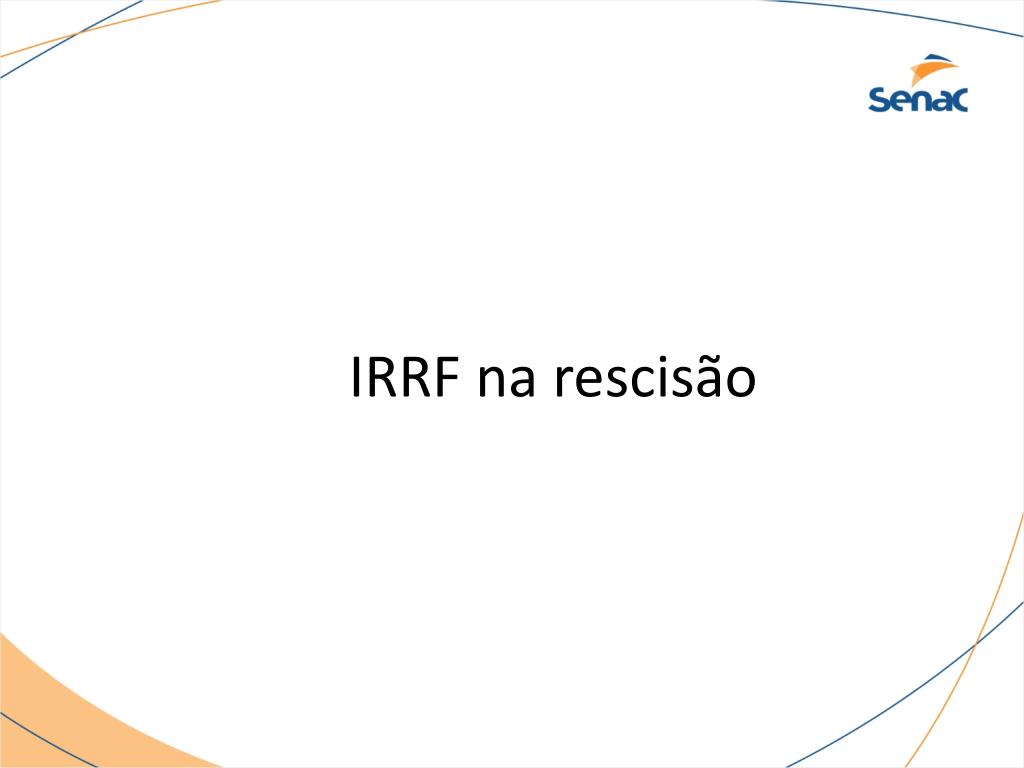 Senac

IRRF na rescisão